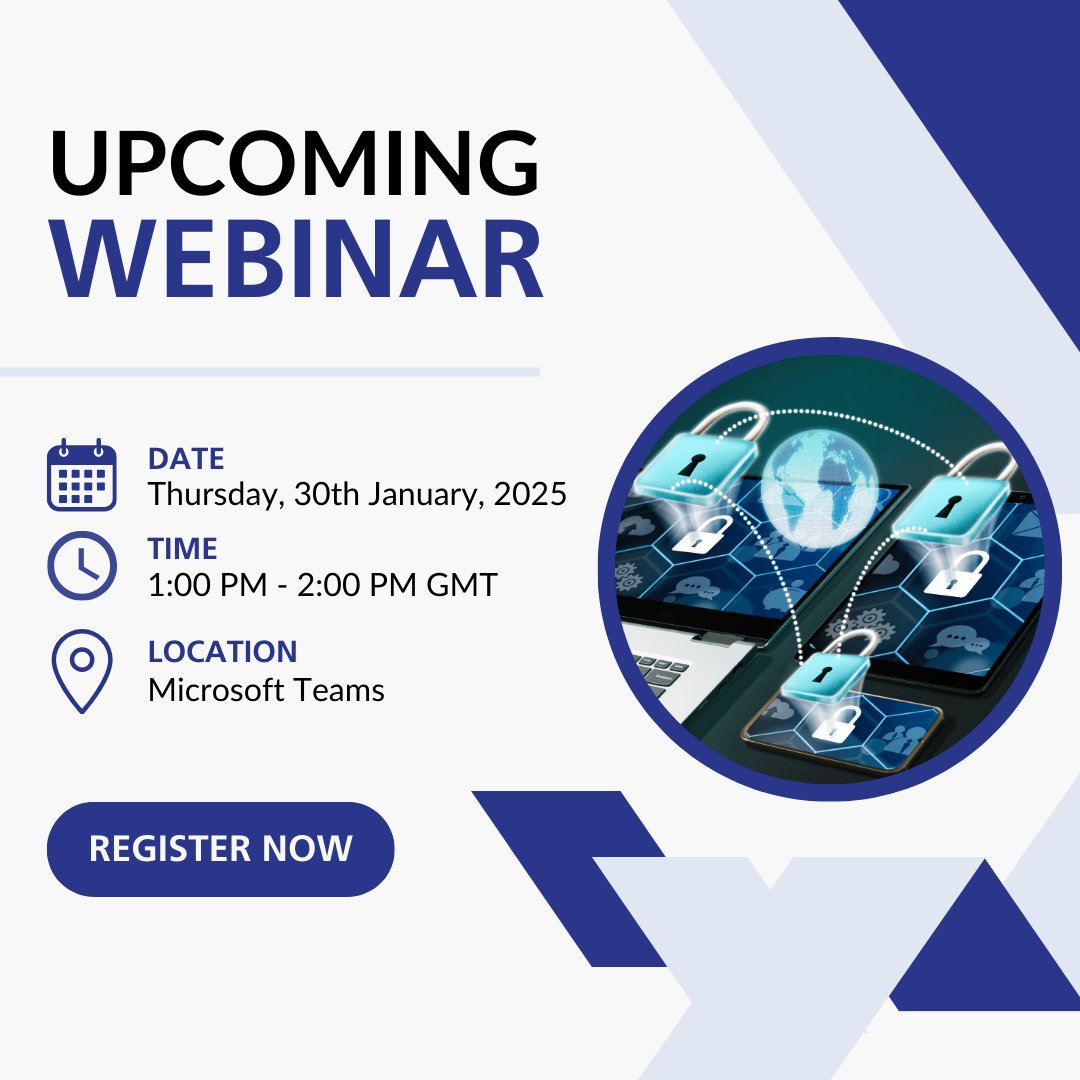 UPCOMING
WEBINAR

DATE
Thursday, 30th January, 2025

TIME
1:00 PM - 2:00 PM GMT

LOCATION
Microsoft Teams

REGISTER NOW